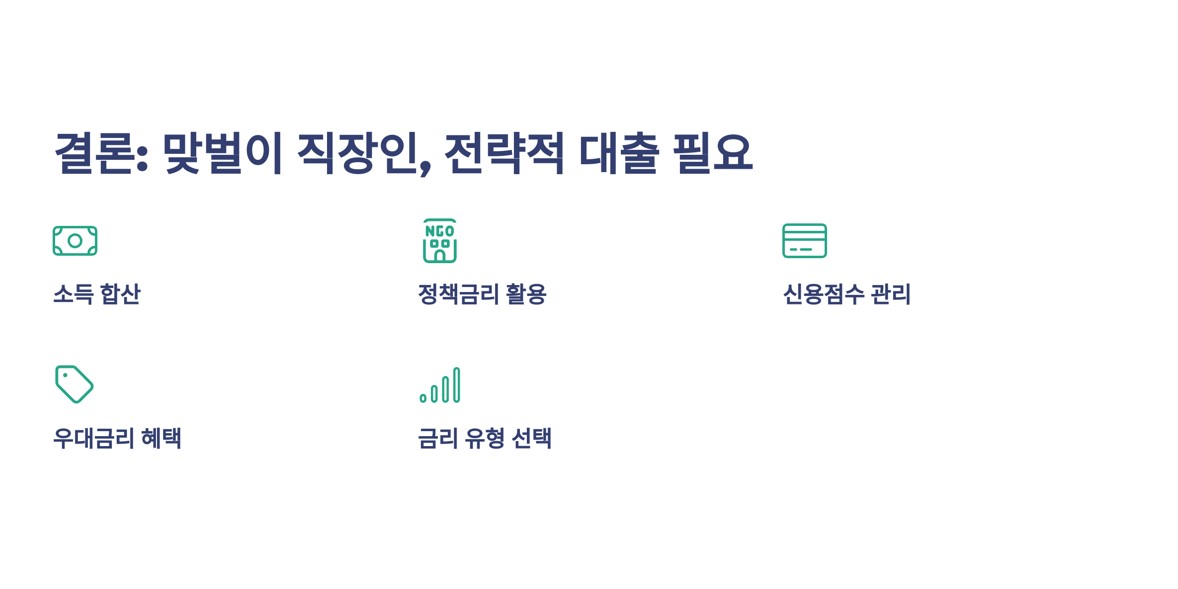 결론: 맞벌이 직장인, 전략적 대출 필요

NGO

소득 합산

정책금리 활용

신용점수 관리

우대금리 혜택

금리 유형 선택